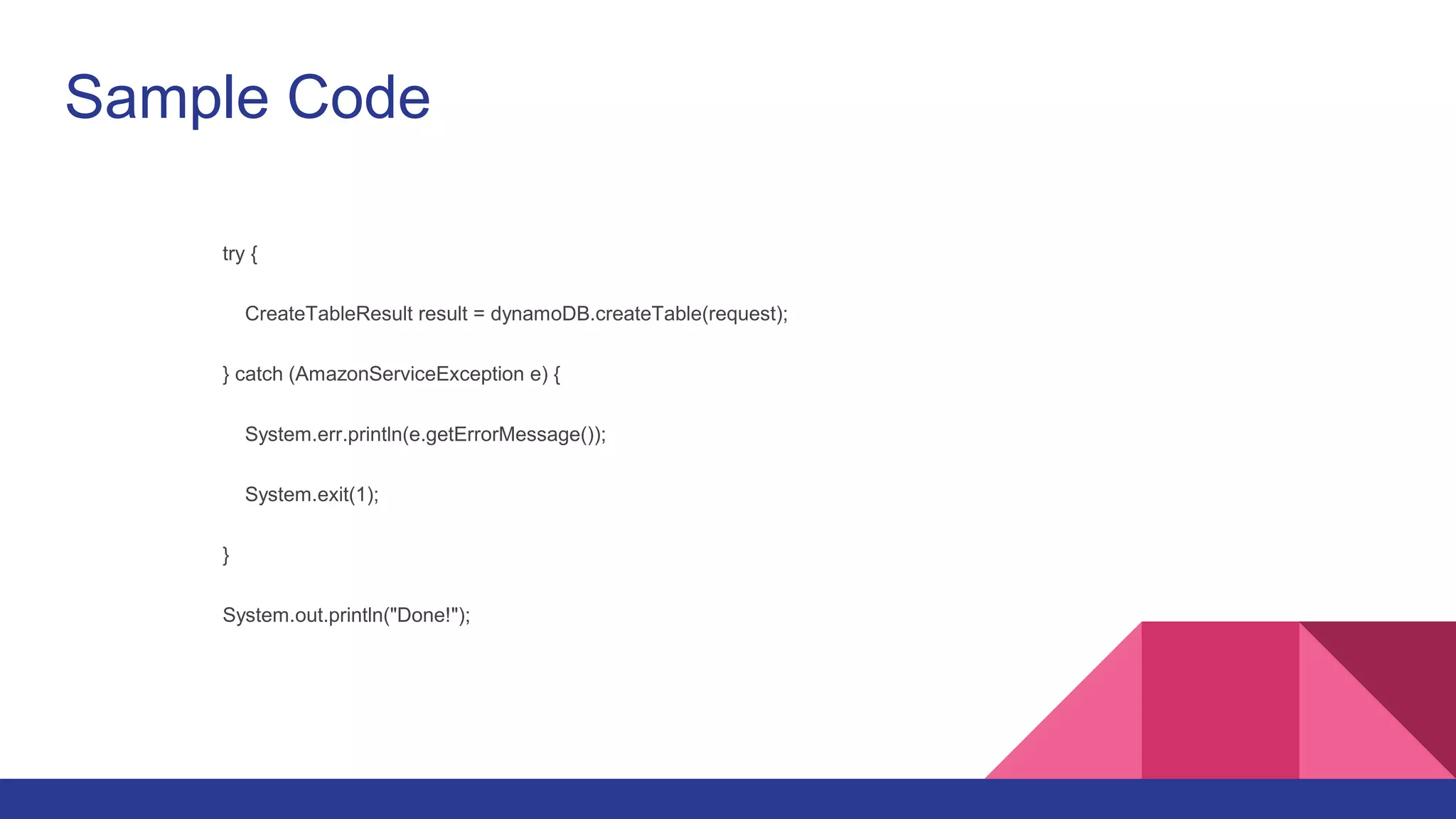 Sample Code

try {

CreateTableResult result = dynamoDB.createTable(request);

} catch (AmazonServiceException e) {

System.err.println(e.getErrorMessage());

System.exit(1);

}

System.out.println("Done!");